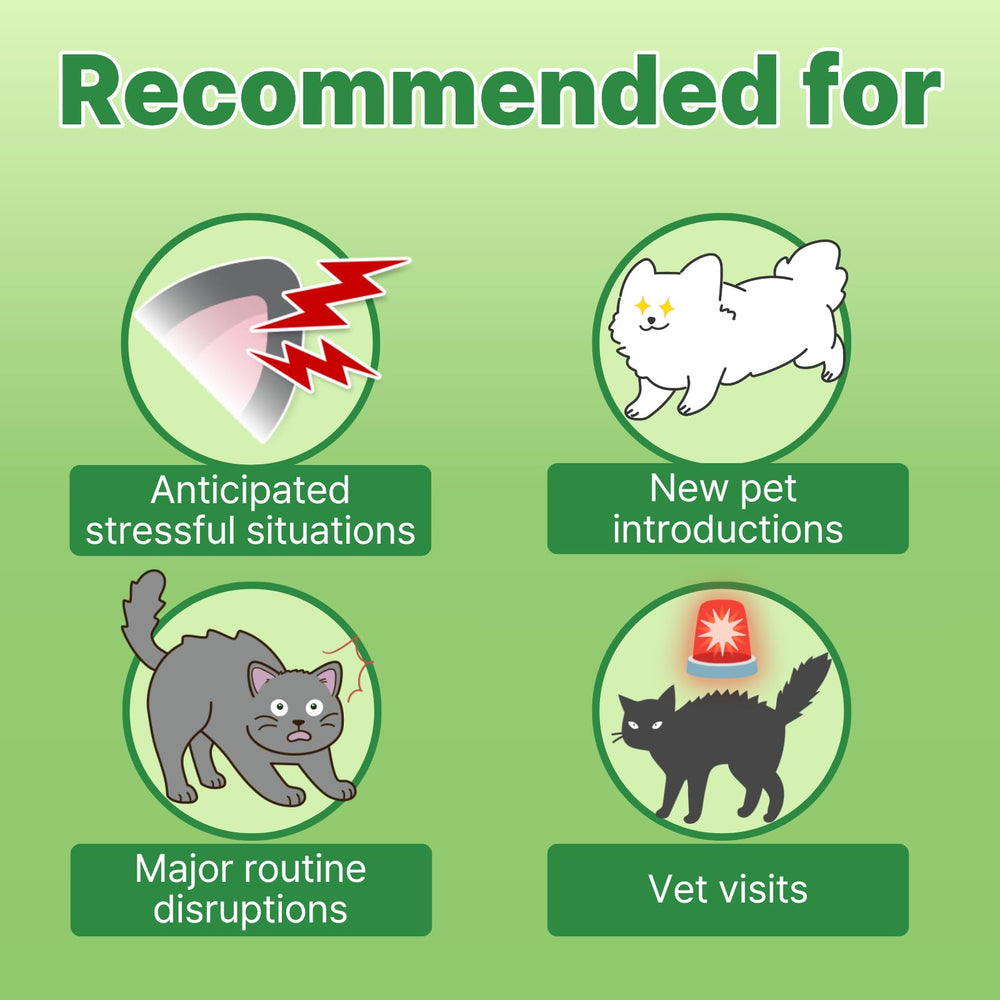 Recommended for

Anticipated stressful situations

New pet introductions

Major routine disruptions

Vet visits